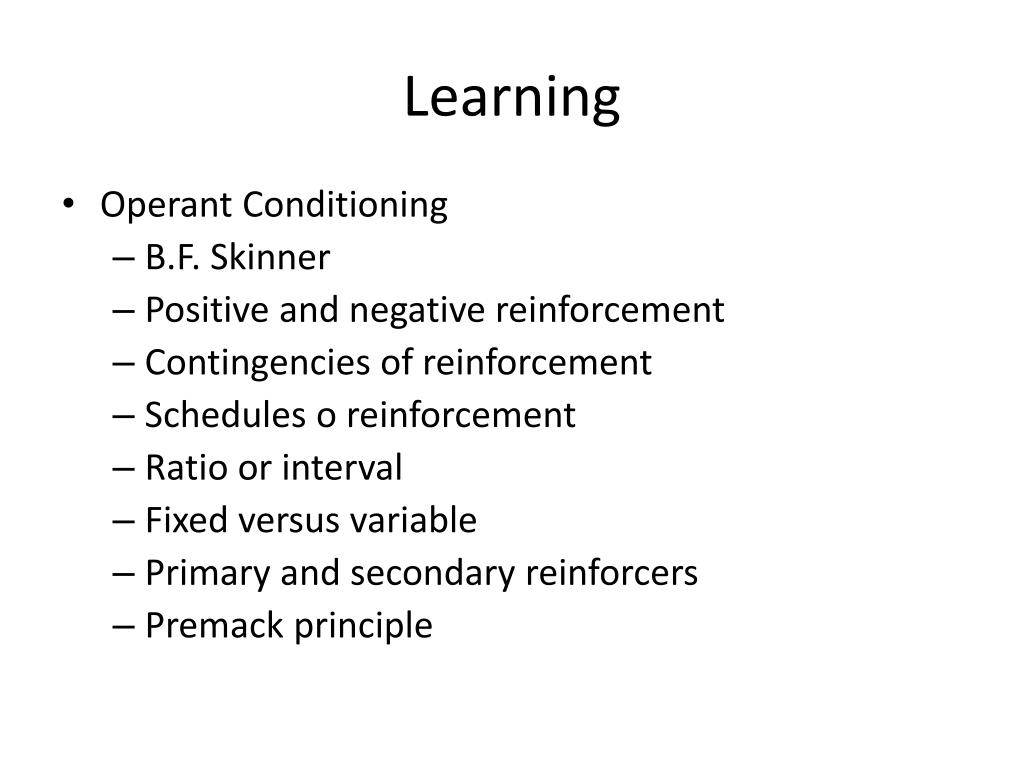 Learning

• Operant Conditioning
– B.F. Skinner
– Positive and negative reinforcement
– Contingencies of reinforcement
– Schedules o reinforcement
– Ratio or interval
– Fixed versus variable
– Primary and secondary reinforcers
– Premack principle